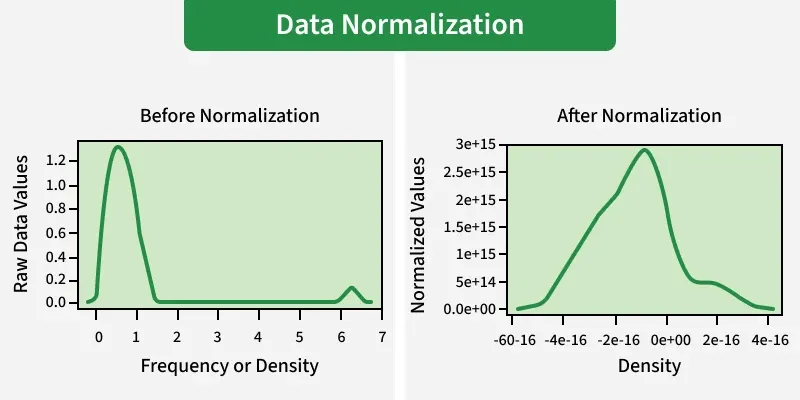 Data Normalization

Before Normalization

Raw Data Values

1.2
1.0
0.8
0.6
0.4
0.2
0.0

0 1 2 3 4 5 6 7

Frequency or Density

After Normalization

Normalized Values

3e+15
2.5e+15
2e+15
1.5e+15
1e+15
5e+14
0.0e+00

-60-16 -4e-16 -2e-16 0e+00 2e-16 4e-16

Density